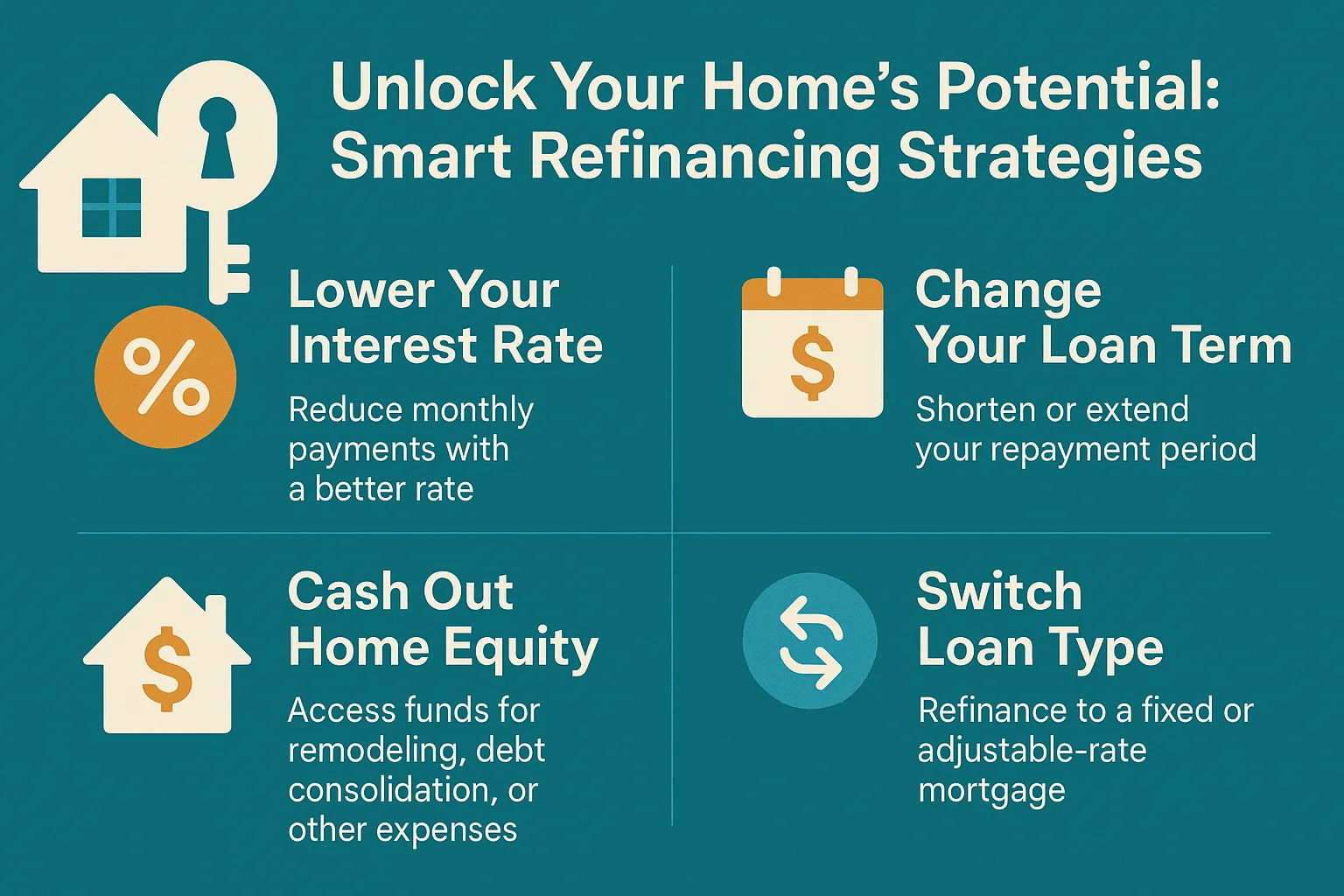 Unlock Your Home's Potential: Smart Refinancing Strategies

%

Lower Your Interest Rate

Reduce monthly payments with a better rate

$

Change Your Loan Term

Shorten or extend your repayment period

$

Cash Out Home Equity

Access funds for remodeling, debt consolidation, or other expenses

Switch Loan Type

Refinance to a fixed or adjustable-rate mortgage